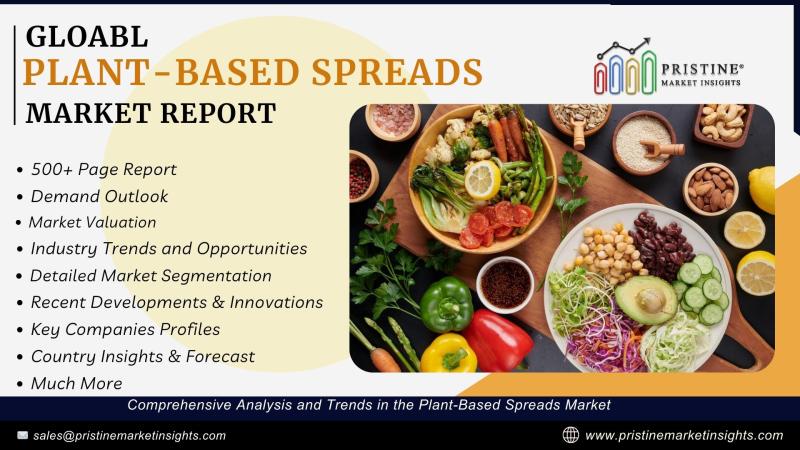 GLOABL
PLANT-BASED SPREADS
MARKET REPORT

PRISTINE®
MARKET INSIGHTS

• 500+ Page Report
• Demand Outlook
• Market Valuation
• Industry Trends and Opportunities
• Detailed Market Segmentation
• Recent Developments & Innovations
• Key Companies Profiles
• Country Insights & Forecast
• Much More

Comprehensive Analysis and Trends in the Plant-Based Spreads Market

sales@pristinemarketinsights.com

www.pristinemarketinsights.com